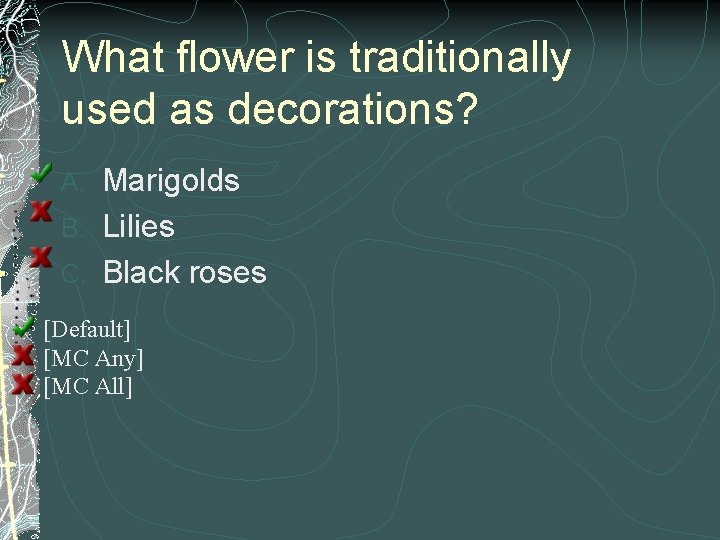 What flower is traditionally used as decorations?

A. Marigolds
B. Lilies
C. Black roses

[Default]
[MC Any]
[MC All]